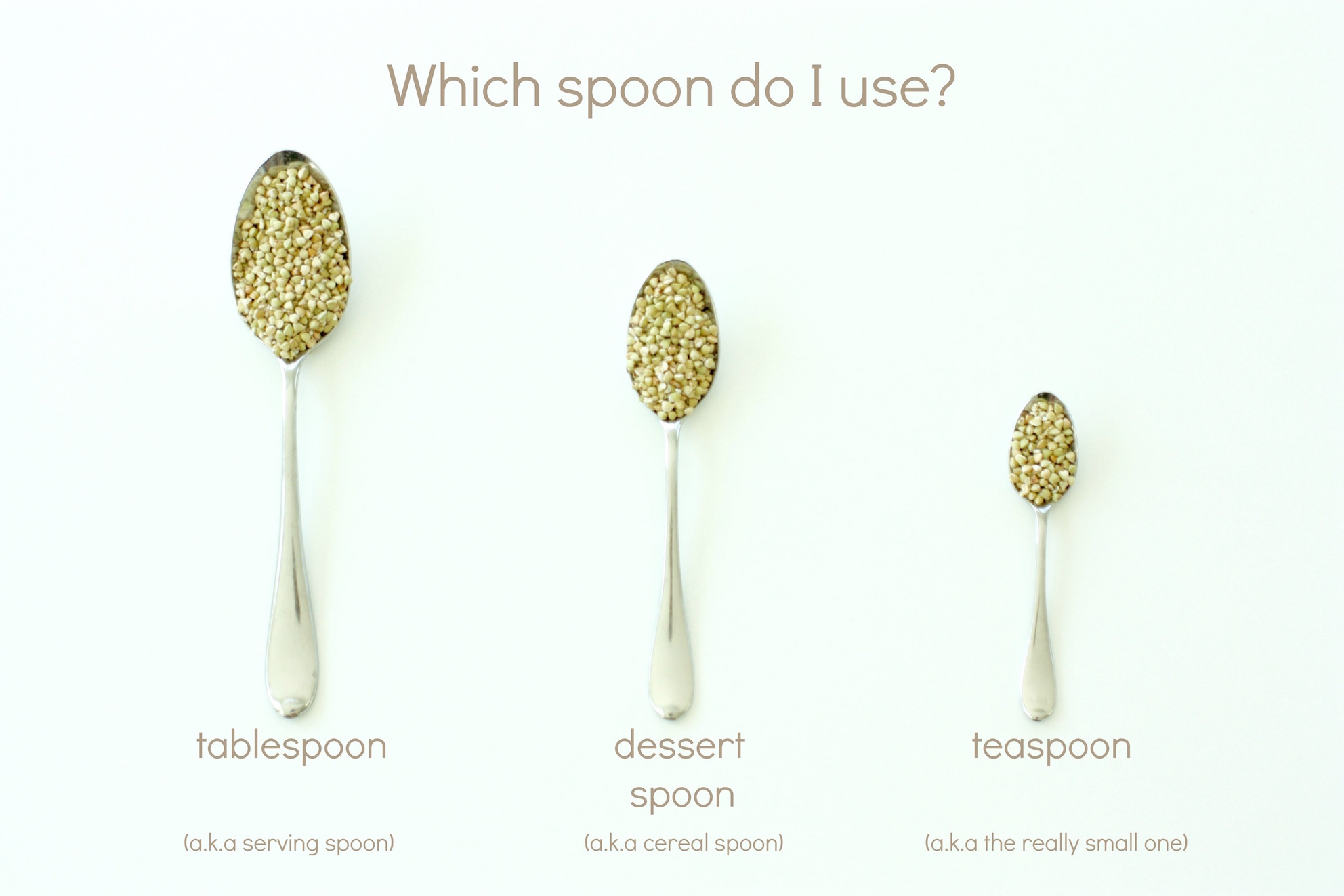 Which spoon do I use?

tablespoon

(a.k.a serving spoon)

dessert spoon

(a.k.a cereal spoon)

teaspoon

(a.k.a the really small one)